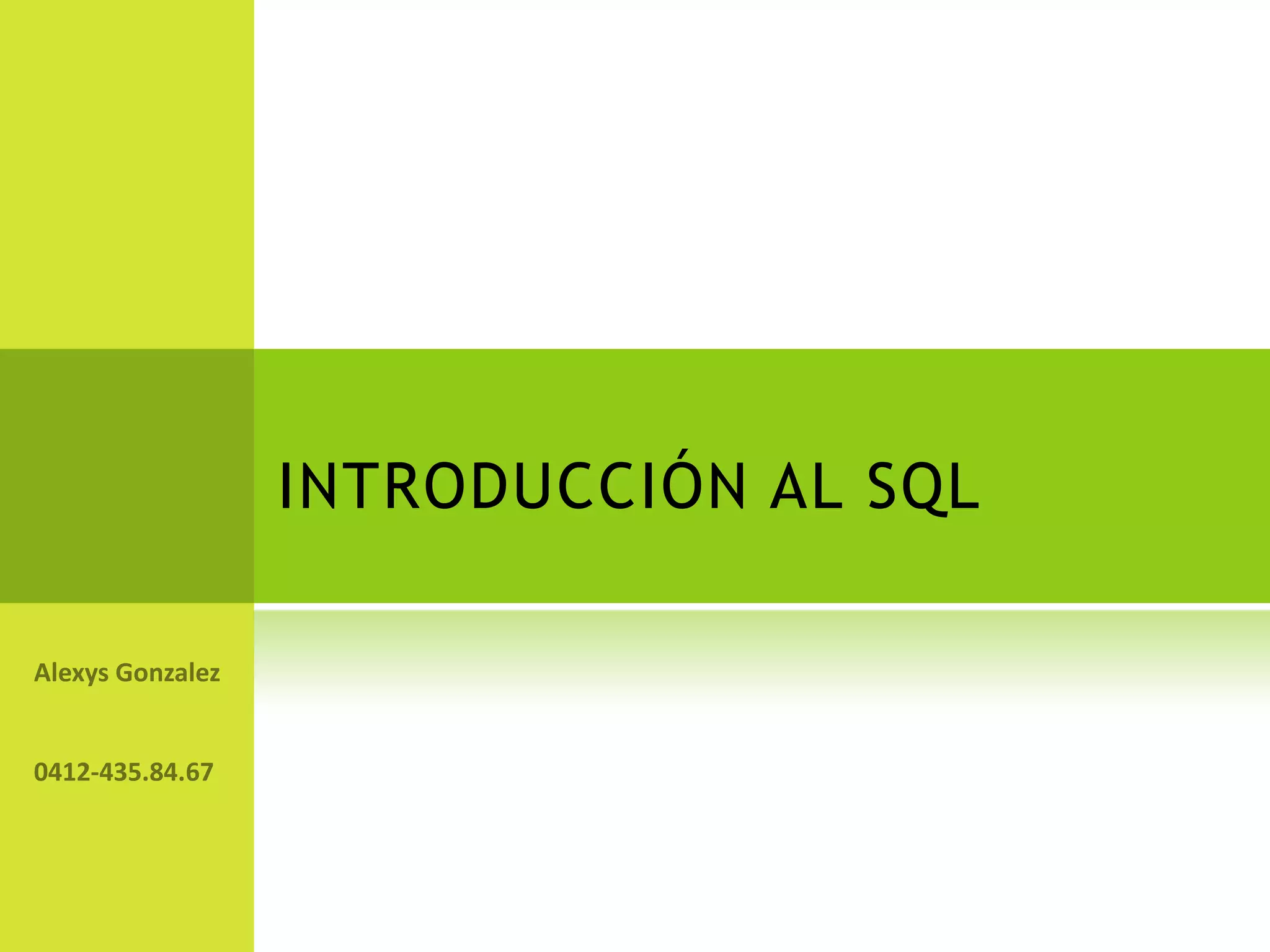 INTRODUCCIÓN AL SQL

Alexys Gonzalez

0412-435.84.67